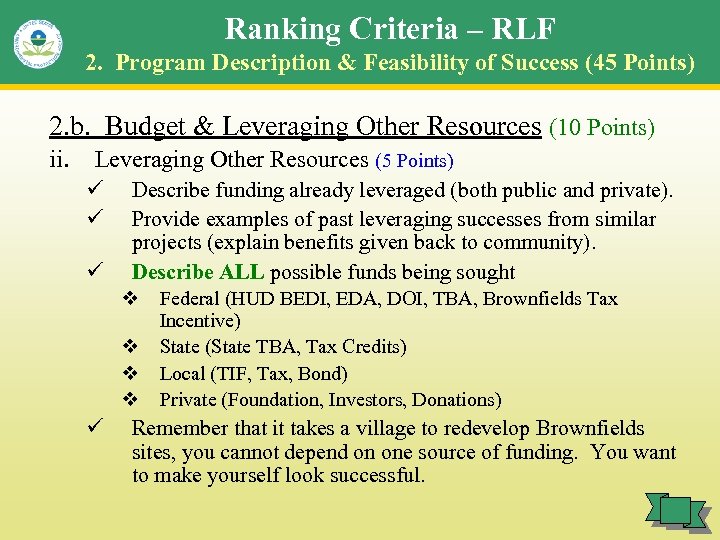 Ranking Criteria – RLF
2. Program Description & Feasibility of Success (45 Points)

2.b. Budget & Leveraging Other Resources (10 Points)

ii. Leveraging Other Resources (5 Points)

✓ Describe funding already leveraged (both public and private).

✓ Provide examples of past leveraging successes from similar projects (explain benefits given back to community).

✓ Describe ALL possible funds being sought

❖ Federal (HUD BEDI, EDA, DOI, TBA, Brownfields Tax Incentive)

❖ State (State TBA, Tax Credits)

❖ Local (TIF, Tax, Bond)

❖ Private (Foundation, Investors, Donations)

✓ Remember that it takes a village to redevelop Brownfields sites, you cannot depend on one source of funding. You want to make yourself look successful.